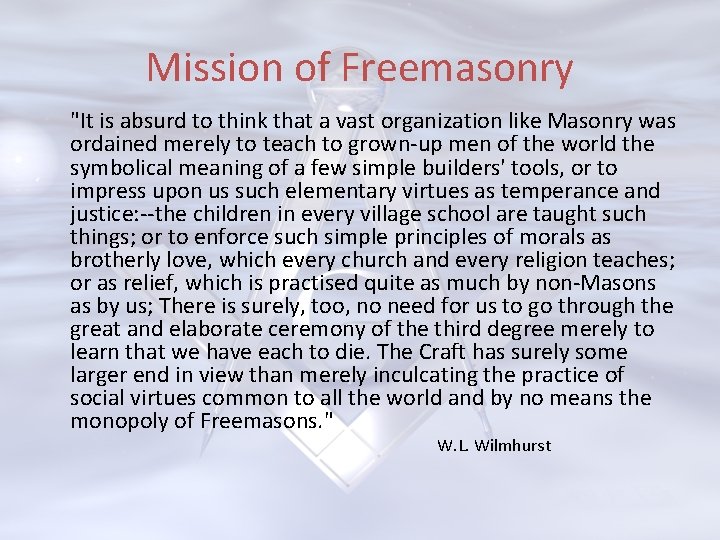 Mission of Freemasonry

"It is absurd to think that a vast organization like Masonry was ordained merely to teach to grown-up men of the world the symbolical meaning of a few simple builders' tools, or to impress upon us such elementary virtues as temperance and justice:--the children in every village school are taught such things; or to enforce such simple principles of morals as brotherly love, which every church and every religion teaches; or as relief, which is practised quite as much by non-Masons as by us; There is surely, too, no need for us to go through the great and elaborate ceremony of the third degree merely to learn that we have each to die. The Craft has surely some larger end in view than merely inculcating the practice of social virtues common to all the world and by no means the monopoly of Freemasons."

W.L. Wilmhurst